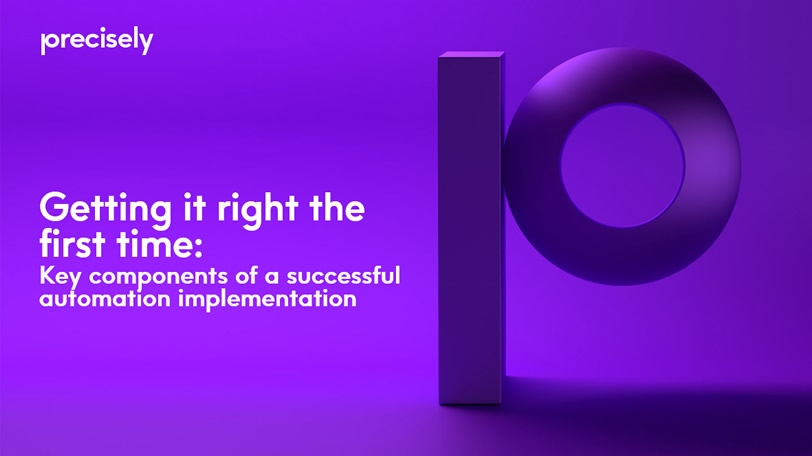 precisely

Getting it right the first time:
Key components of a successful automation implementation